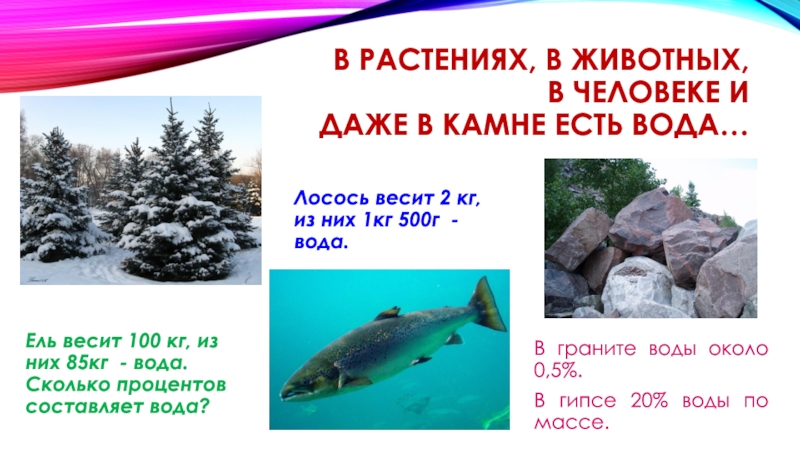 В РАСТЕНИЯХ, В ЖИВОТНЫХ, В ЧЕЛОВЕКЕ И ДАЖЕ В КАМНЕ ЕСТЬ ВОДА…

Лосось весит 2 кг, из них 1кг 500г - вода.

Ель весит 100 кг, из них 85кг - вода. Сколько процентов составляет вода?

В граните воды около 0,5%.

В гипсе 20% воды по массе.